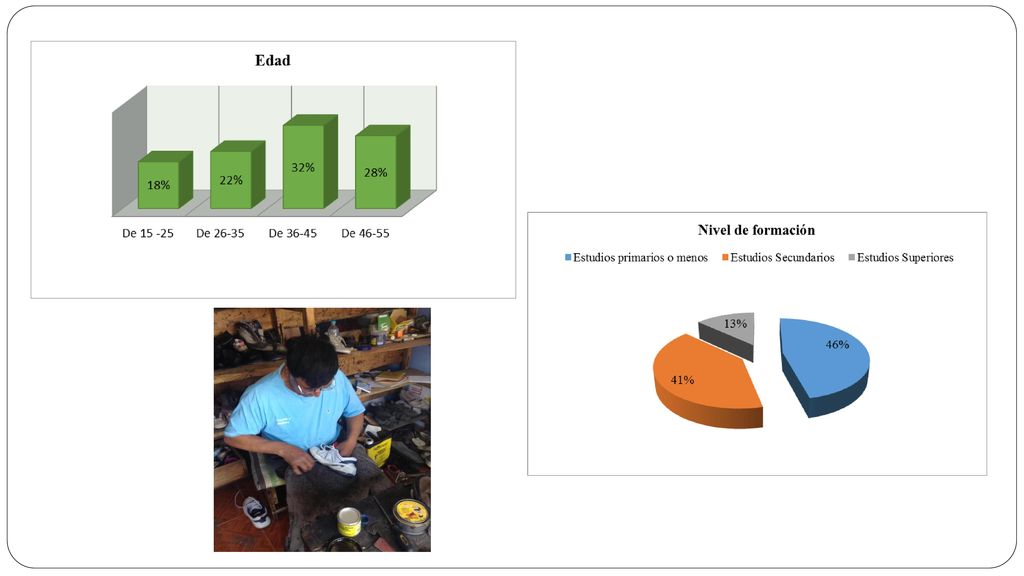 Edad

18%
22%
32%
28%

De 15 -25
De 26-35
De 36-45
De 46-55

Nivel de formación

Estudios primarios o menos
Estudios Secundarios
Estudios Superiores

13%
46%
41%